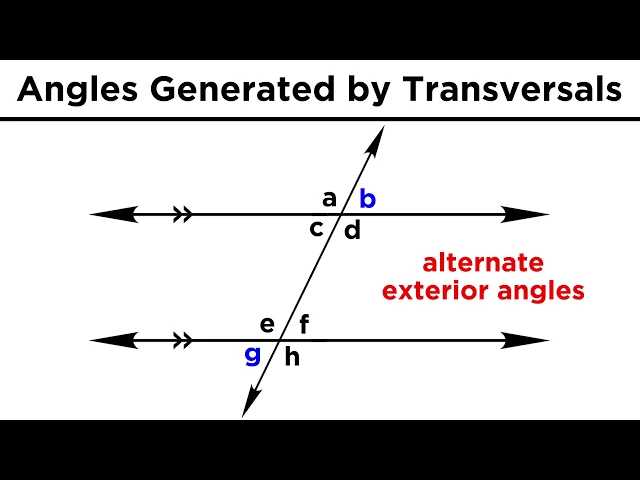 Angles Generated by Transversals

a b
c d

alternate exterior angles

e f
g h